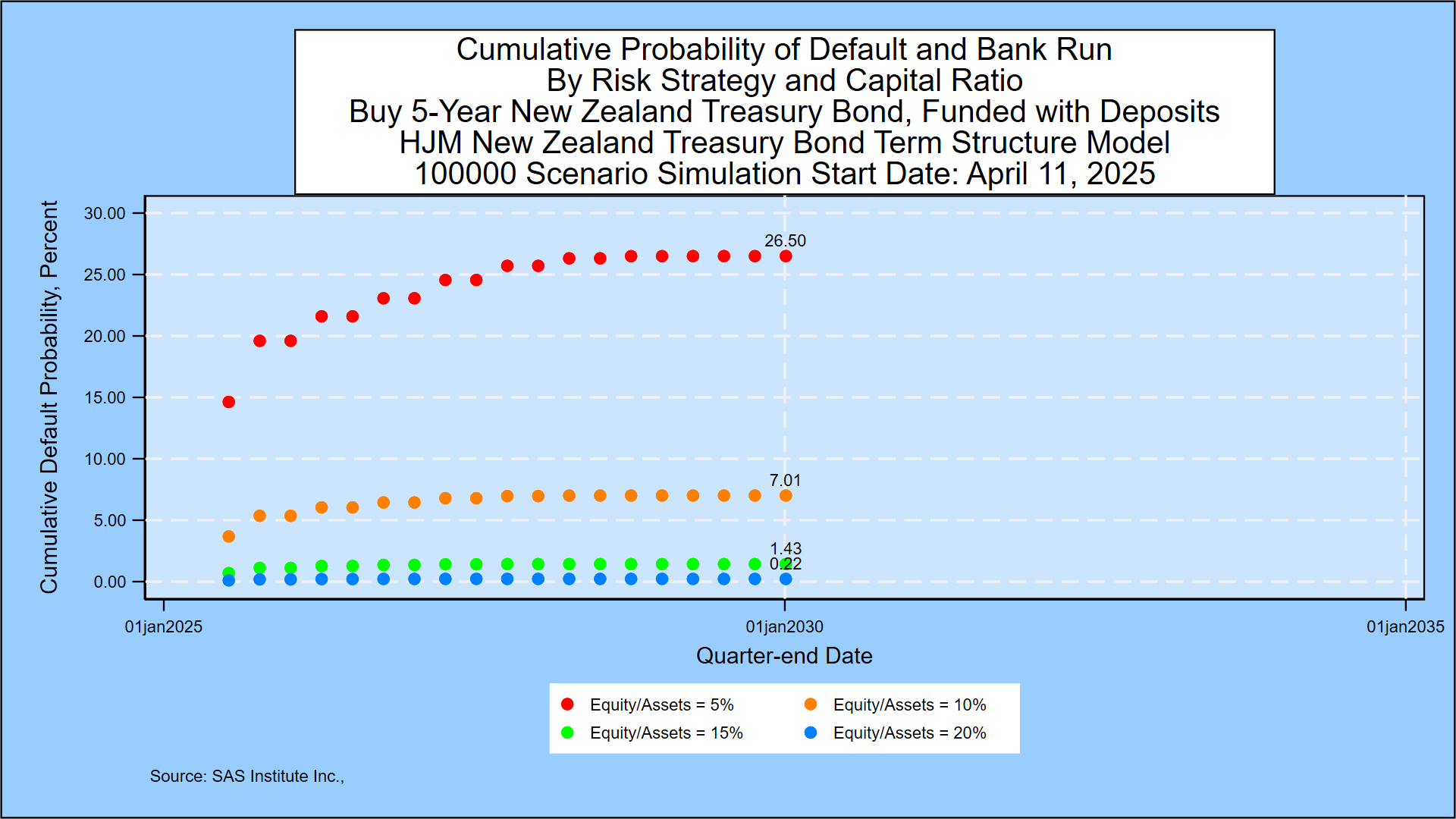 Cumulative Probability of Default and Bank Run
By Risk Strategy and Capital Ratio
Buy 5-Year New Zealand Treasury Bond, Funded with Deposits
HJM New Zealand Treasury Bond Term Structure Model
100000 Scenario Simulation Start Date: April 11, 2025

Cumulative Default Probability, Percent

30.00
25.00
20.00
15.00
10.00
5.00
0.00

26.50
7.01
1.43
0.22

01jan2025
01jan2030
01jan2035

Quarter-end Date

Equity/Assets = 5%
Equity/Assets = 10%
Equity/Assets = 15%
Equity/Assets = 20%

Source: SAS Institute Inc.,